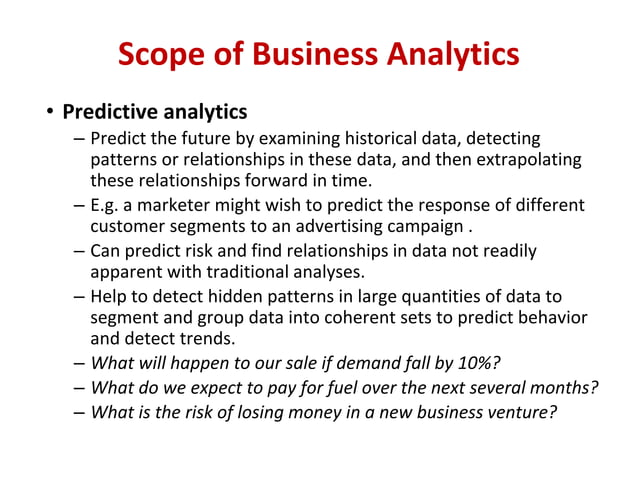 Scope of Business Analytics

• Predictive analytics
– Predict the future by examining historical data, detecting patterns or relationships in these data, and then extrapolating these relationships forward in time.
– E.g. a marketer might wish to predict the response of different customer segments to an advertising campaign .
– Can predict risk and find relationships in data not readily apparent with traditional analyses.
– Help to detect hidden patterns in large quantities of data to segment and group data into coherent sets to predict behavior and detect trends.
– What will happen to our sale if demand fall by 10%?
– What do we expect to pay for fuel over the next several months?
– What is the risk of losing money in a new business venture?